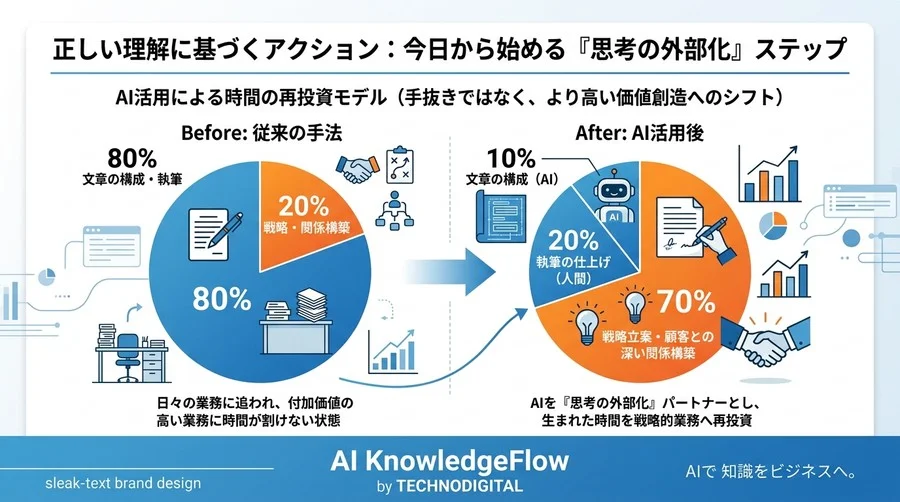 正しい理解に基づくアクション：今日から始める『思考の外部化』ステップ

AI活用による時間の再投資モデル（手抜きではなく、より高い価値創造へのシフト）

Before: 従来の手法

80%
文章の構成・執筆

20%
戦略・関係構築

80%

日々の業務に追われ、付加価値の高い業務に時間が割けない状態

After: AI活用後

10%
文章の構成（AI）

AI

20%
執筆の仕上げ（人間）

70%
戦略立案・顧客との深い関係構築

AIを『思考の外部化』パートナーとし、生まれた時間を戦略的業務へ再投資

sleak-text brand design

AI KnowledgeFlow
by TECHNODIGITAL

AIで 知識をビジネスへ。